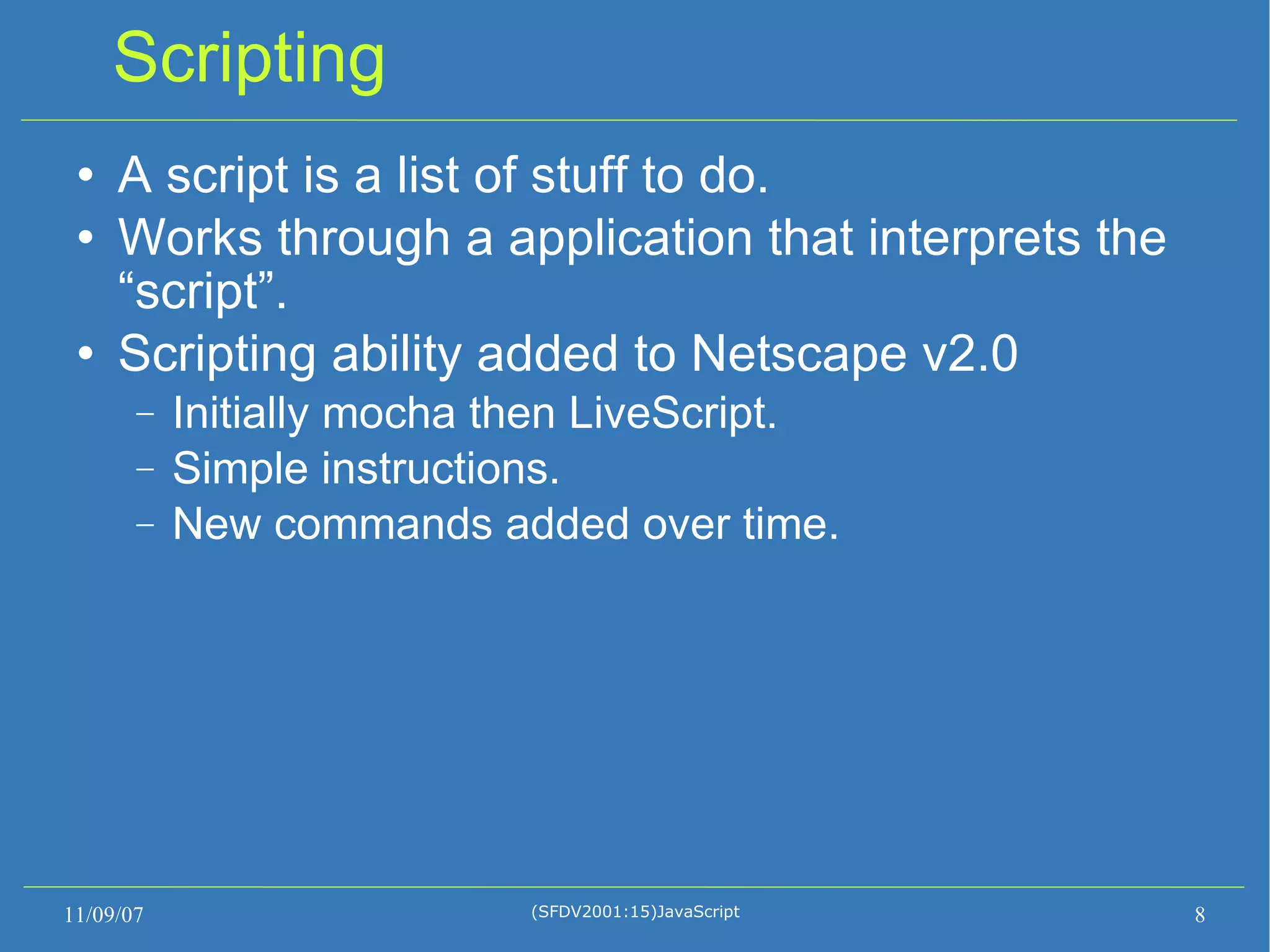 Scripting

• A script is a list of stuff to do.
• Works through a application that interprets the “script”.
• Scripting ability added to Netscape v2.0
 – Initially mocha then LiveScript.
 – Simple instructions.
 – New commands added over time.

11/09/07

(SFDV2001:15)JavaScript

8